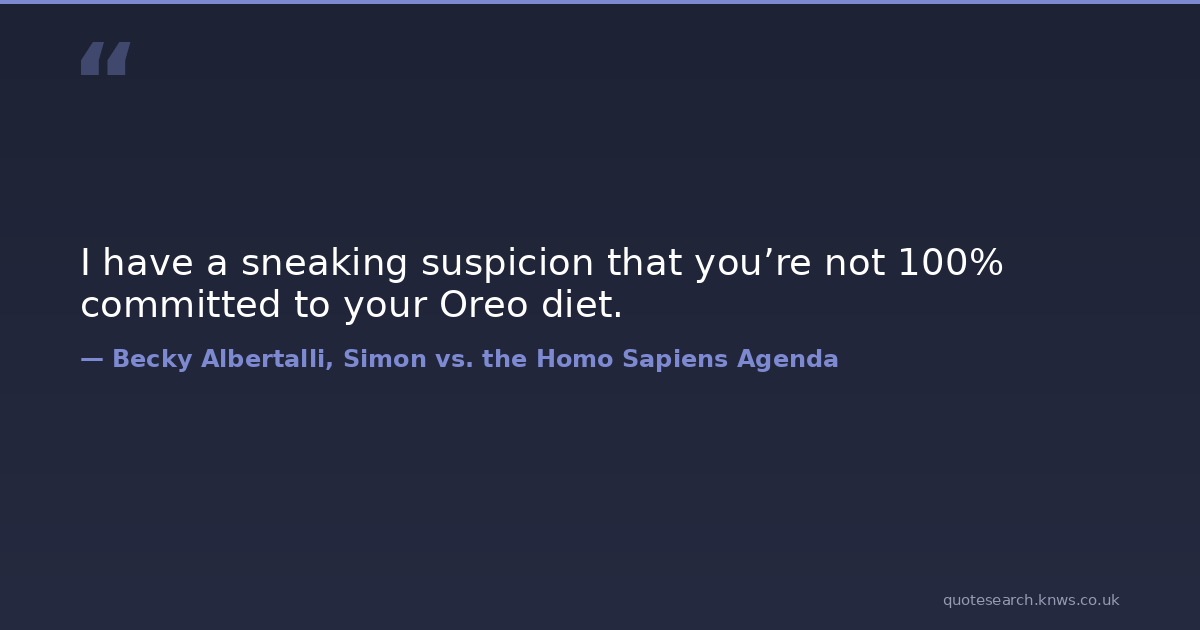 “

I have a sneaking suspicion that you’re not 100% committed to your Oreo diet.

— Becky Albertalli, Simon vs. the Homo Sapiens Agenda

quotesearch.knws.co.uk